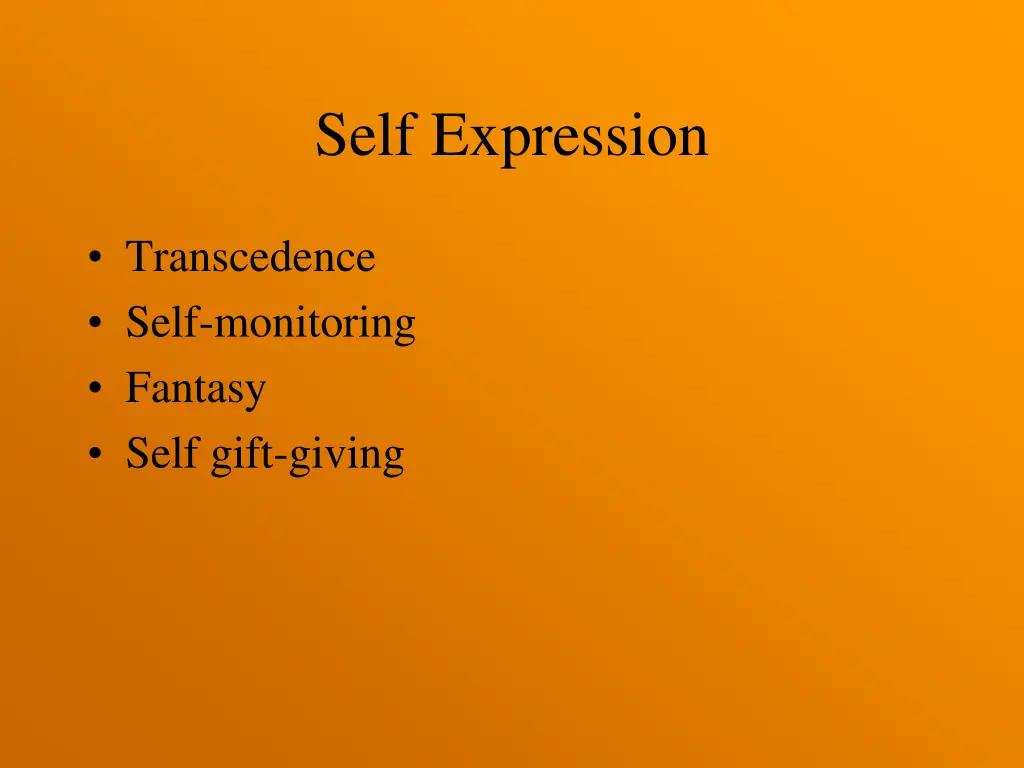 Self Expression

• Transcedence
• Self-monitoring
• Fantasy
• Self gift-giving